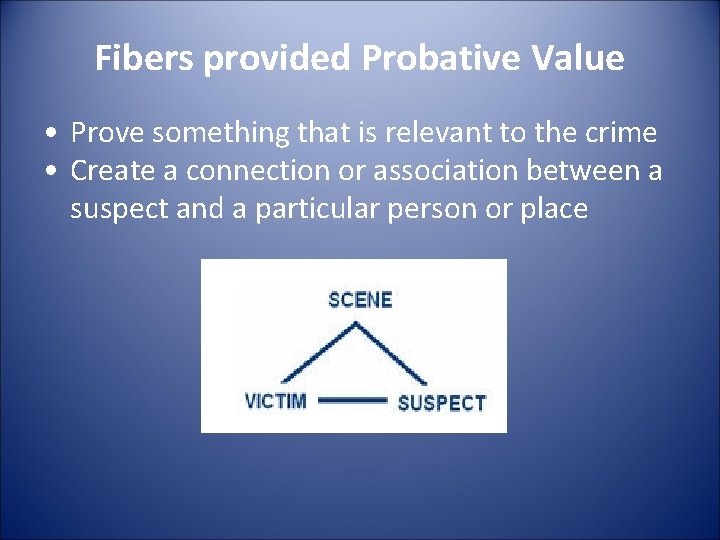 Fibers provided Probative Value

• Prove something that is relevant to the crime
• Create a connection or association between a suspect and a particular person or place

SCENE
VICTIM
SUSPECT